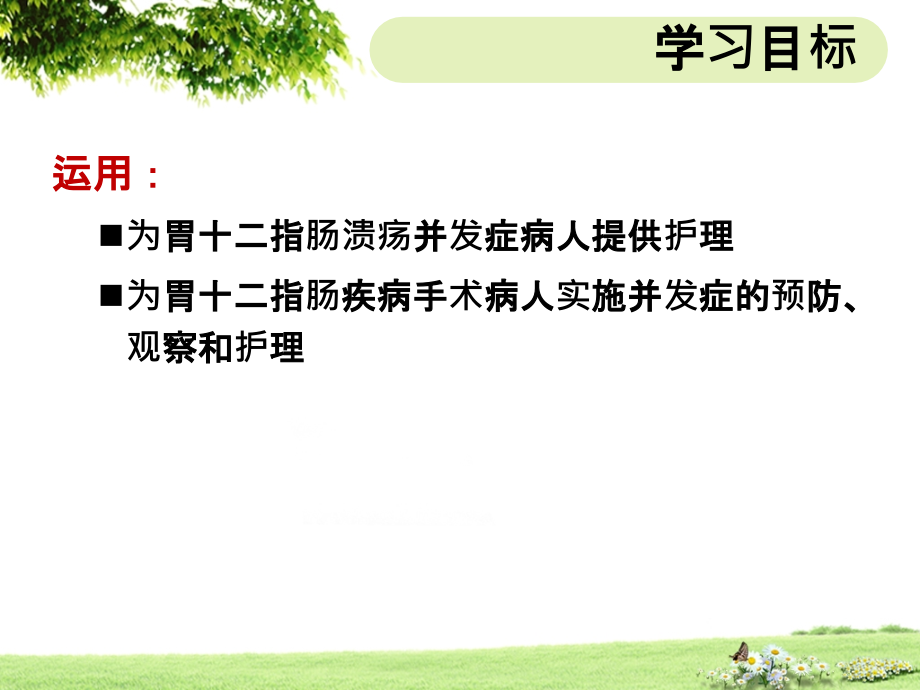 学习目标

运用：

■为胃十二指肠溃疡并发症病人提供护理

■为胃十二指肠疾病手术病人实施并发症的预防、观察和护理